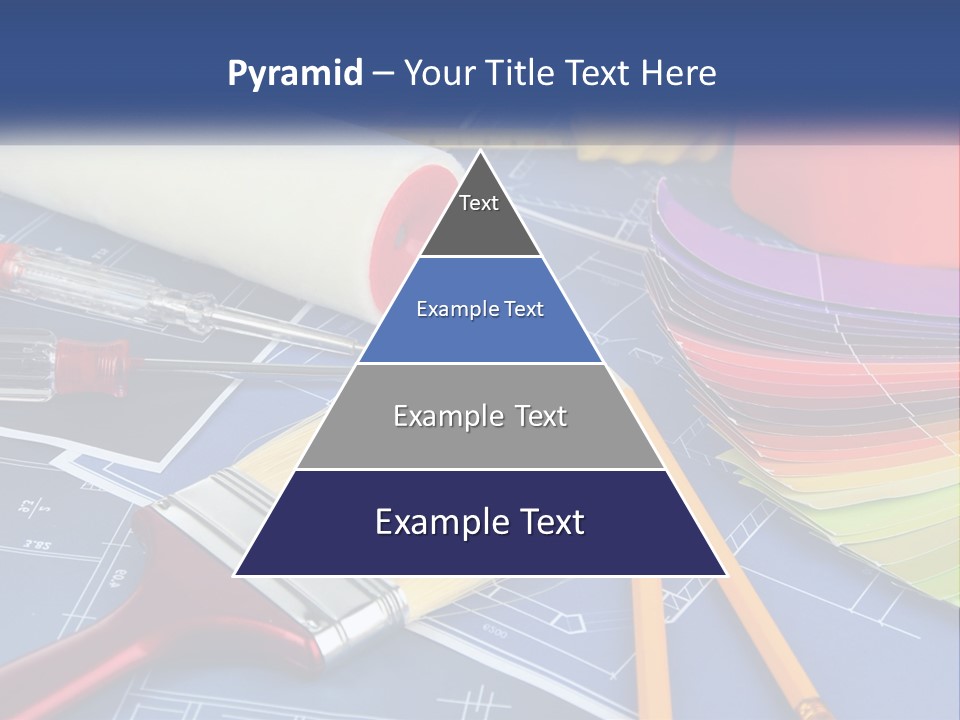 Pyramid – Your Title Text Here

Text

Example Text

Example Text

Example Text